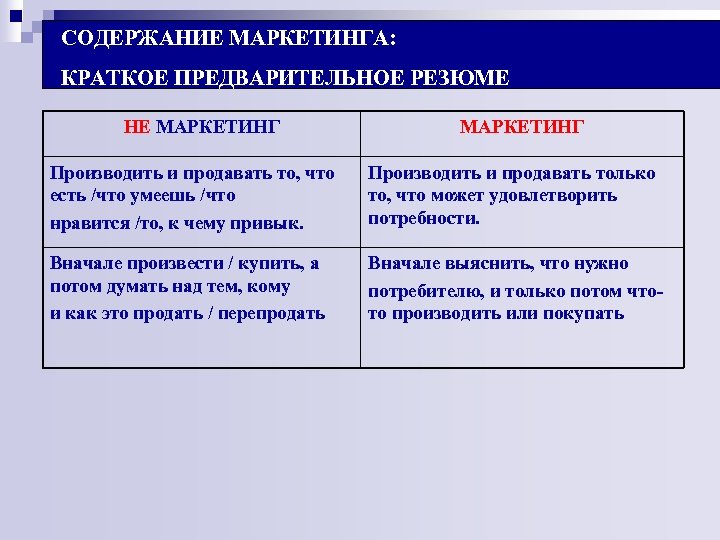 СОДЕРЖАНИЕ МАРКЕТИНГА:

КРАТКОЕ ПРЕДВАРИТЕЛЬНОЕ РЕЗЮМЕ

| НЕ МАРКЕТИНГ | МАРКЕТИНГ |
|---|---|
| Производить и продавать то, что есть /что умеешь /что нравится /то, к чему привык. | Производить и продавать только то, что может удовлетворить потребности. |
| Вначале произвести / купить, а потом думать над тем, кому и как это продать / перепродать | Вначале выяснить, что нужно потребителю, и только потом что-то производить или покупать |